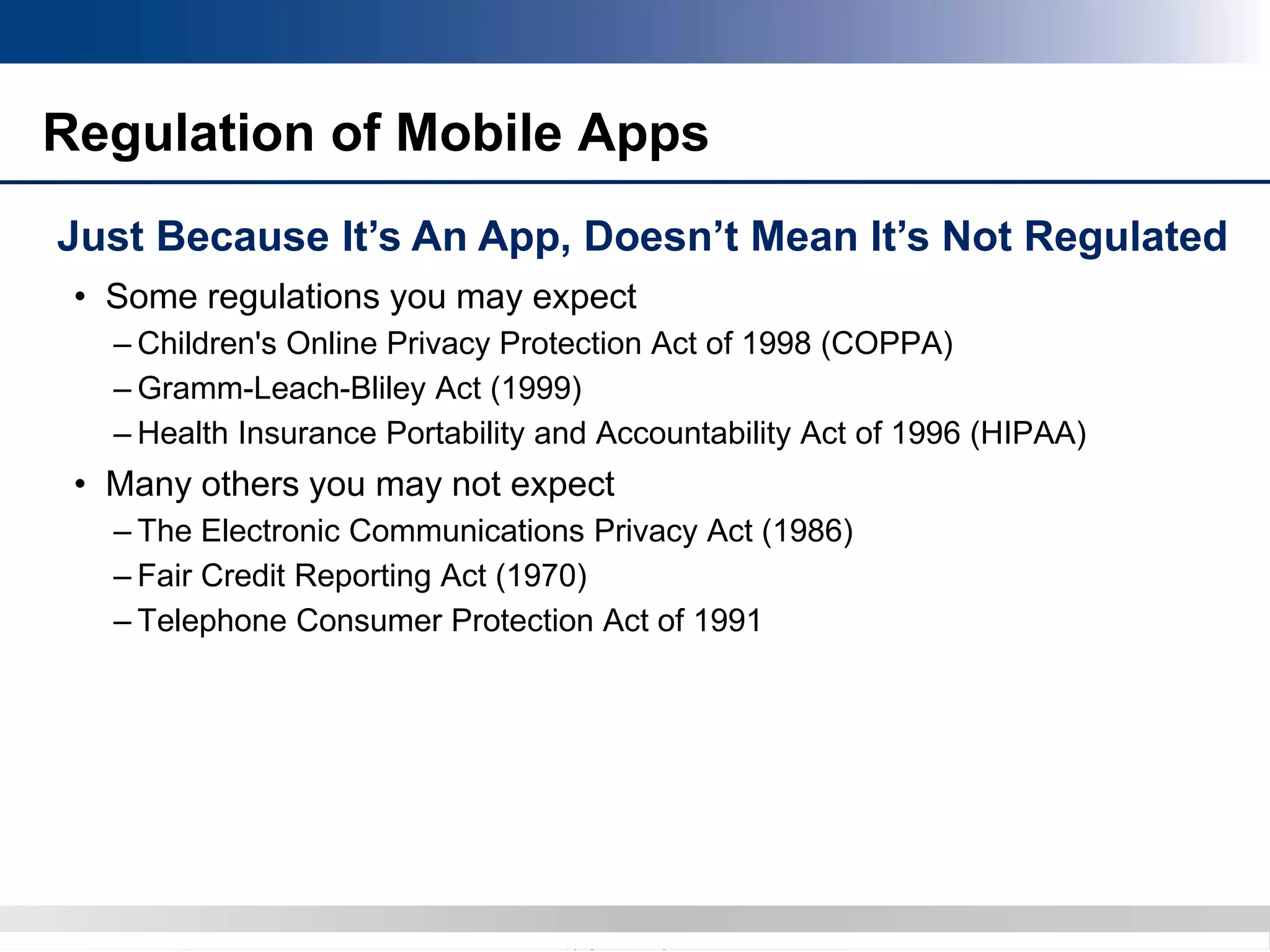 Regulation of Mobile Apps

Just Because It’s An App, Doesn’t Mean It’s Not Regulated

• Some regulations you may expect
– Children's Online Privacy Protection Act of 1998 (COPPA)
– Gramm-Leach-Bliley Act (1999)
– Health Insurance Portability and Accountability Act of 1996 (HIPAA)

• Many others you may not expect
– The Electronic Communications Privacy Act (1986)
– Fair Credit Reporting Act (1970)
– Telephone Consumer Protection Act of 1991